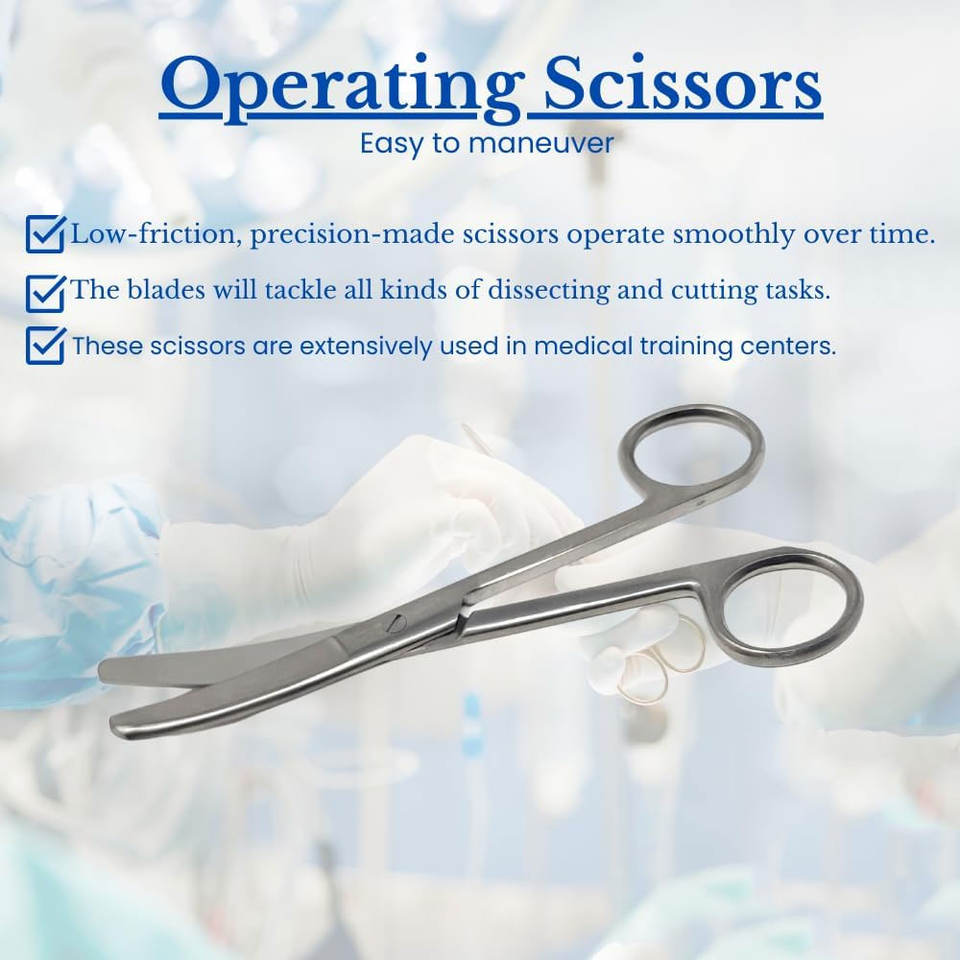 Operating Scissors
Easy to maneuver

Low-friction, precision-made scissors operate smoothly over time.

The blades will tackle all kinds of dissecting and cutting tasks.

These scissors are extensively used in medical training centers.